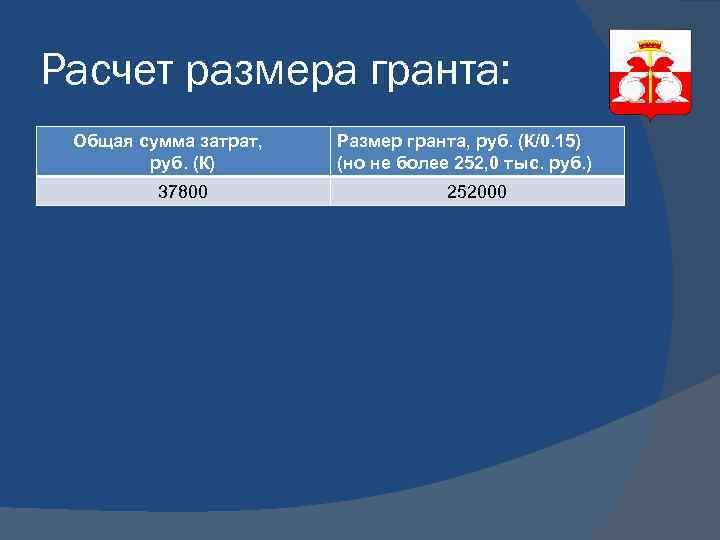 Расчет размера гранта:

| Общая сумма затрат, руб. (К) | Размер гранта, руб. (К/0.15) (но не более 252,0 тыс. руб.) |
|---|---|
| 37800 | 252000 |